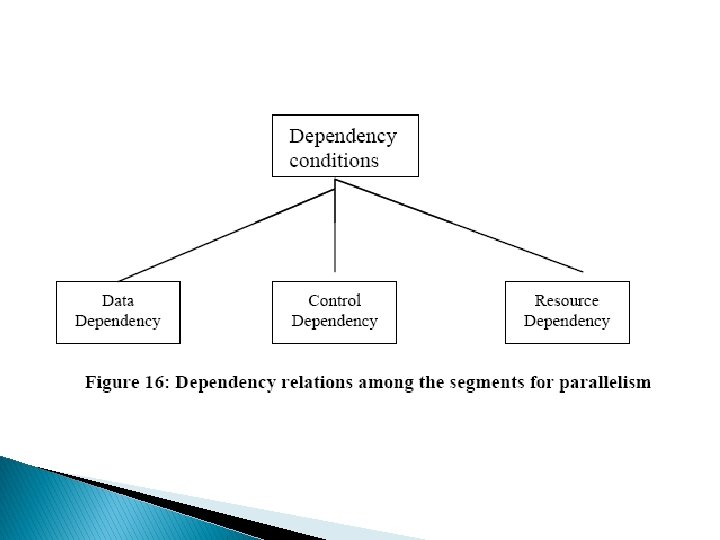 Dependency conditions

Data Dependency

Control Dependency

Resource Dependency

Figure 16: Dependency relations among the segments for parallelism